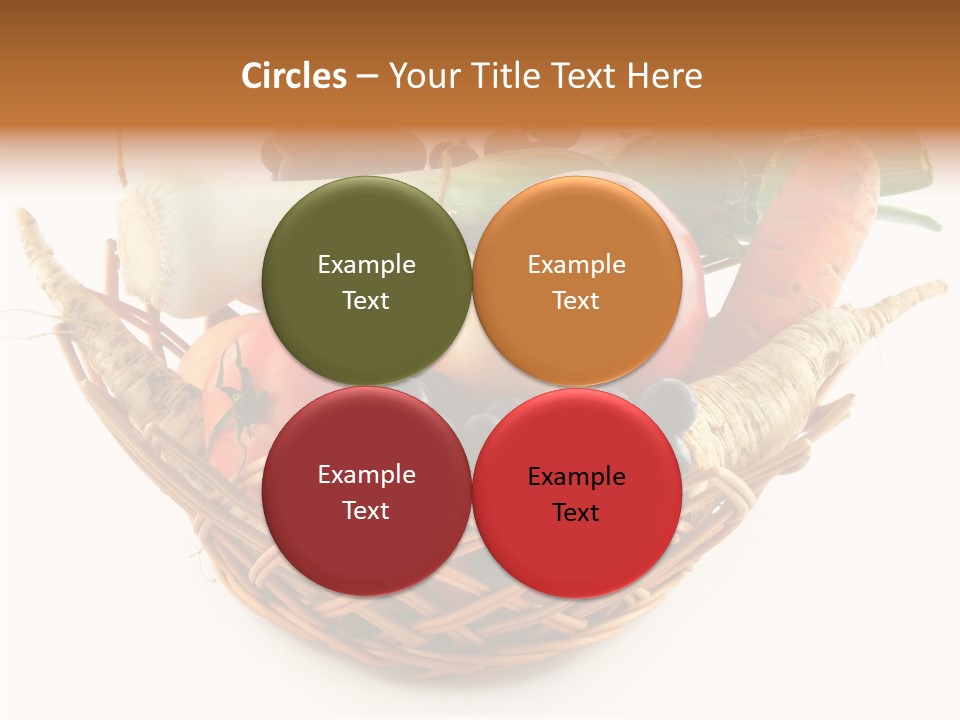 Circles – Your Title Text Here

Example Text

Example Text

Example Text

Example Text